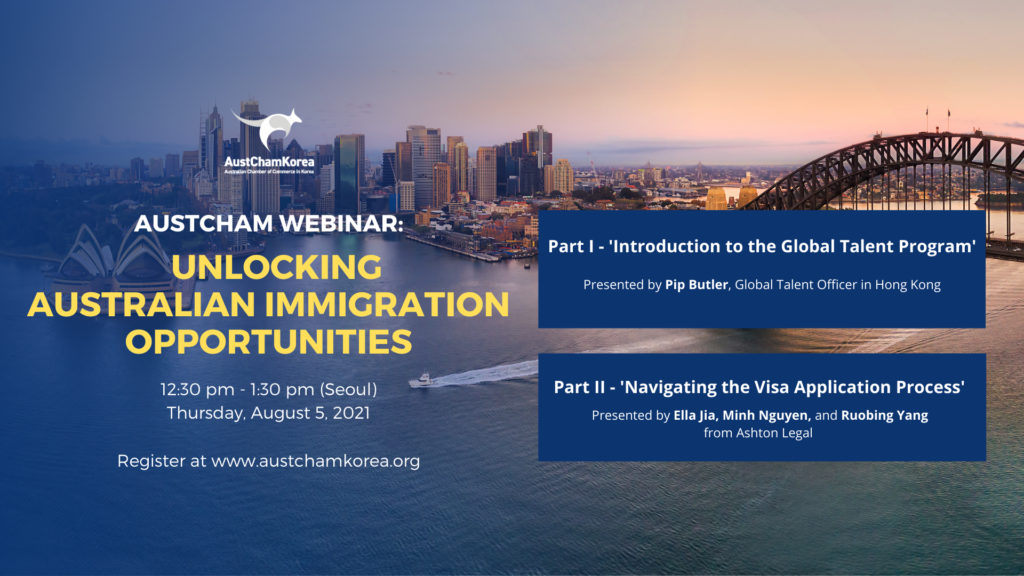 AustChamKorea
Australian Chamber of Commerce in Korea

AUSTCHAM WEBINAR:
UNLOCKING AUSTRALIAN IMMIGRATION OPPORTUNITIES

12:30 pm - 1:30 pm (Seoul)
Thursday, August 5, 2021

Register at www.austchamkorea.org

Part I - 'Introduction to the Global Talent Program'

Presented by Pip Butler, Global Talent Officer in Hong Kong

Part II - 'Navigating the Visa Application Process'

Presented by Ella Jia, Minh Nguyen, and Ruobing Yang from Ashton Legal